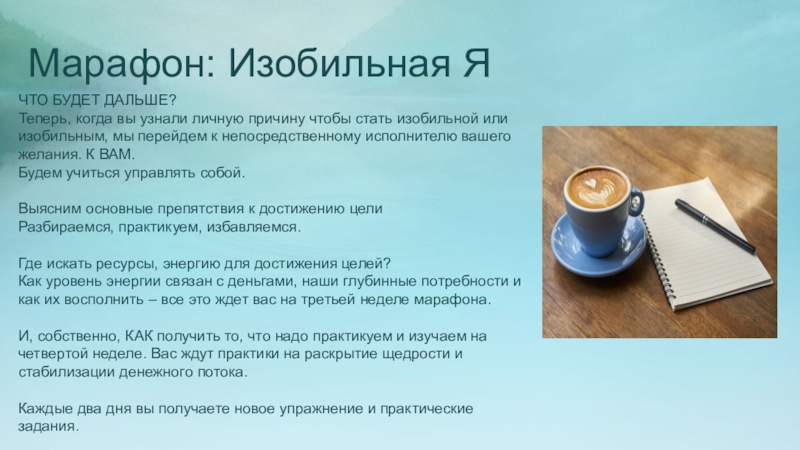 Марафон: Изобильная Я

ЧТО БУДЕТ ДАЛЬШЕ?
Теперь, когда вы узнали личную причину чтобы стать изобильной или изобильным, мы перейдем к непосредственному исполнителю вашего желания. К ВАМ.
Будем учиться управлять собой.

Выясним основные препятствия к достижению цели
Разбираемся, практикуем, избавляемся.

Где искать ресурсы, энергию для достижения целей?
Как уровень энергии связан с деньгами, наши глубинные потребности и как их восполнить – все это ждет вас на третьей неделе марафона.

И, собственно, КАК получить то, что надо практикуем и изучаем на четвертой неделе. Вас ждут практики на раскрытие щедрости и стабилизации денежного потока.

Каждые два дня вы получаете новое упражнение и практические задания.